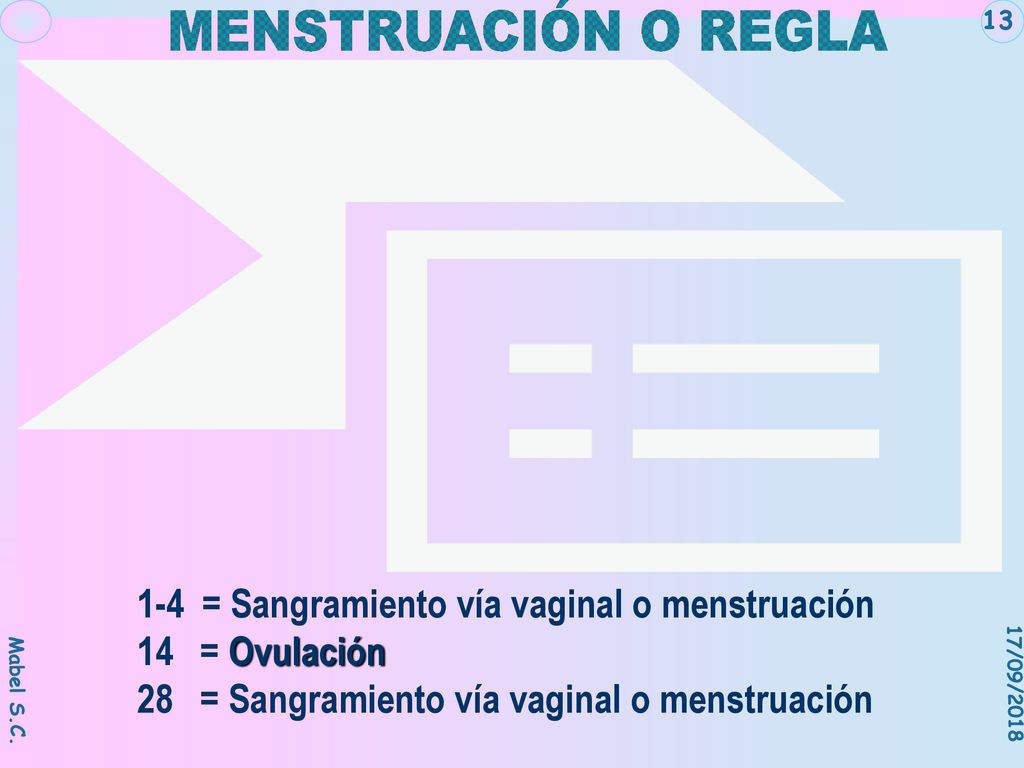 MENSTRUACIÓN O REGLA

13

1-4 = Sangramiento vía vaginal o menstruación
14 = Ovulación
28 = Sangramiento vía vaginal o menstruación

Mabel S.C.

17/09/2018